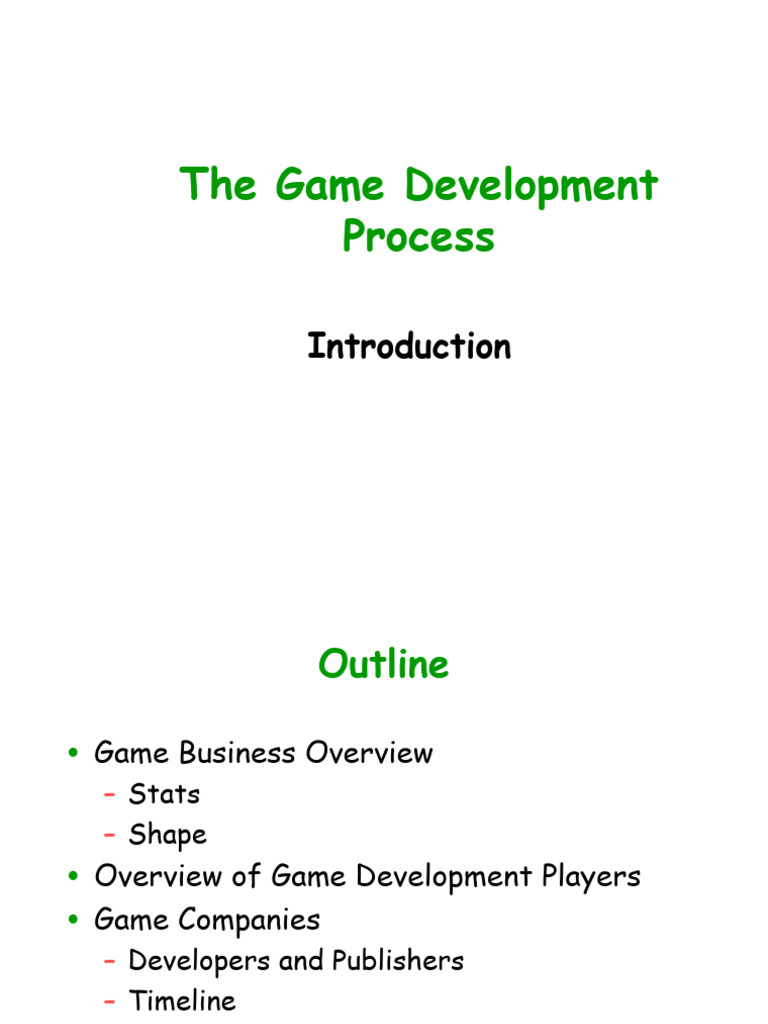 The Game Development Process

Introduction

Outline

• Game Business Overview
  – Stats
  – Shape
• Overview of Game Development Players
• Game Companies
  – Developers and Publishers
  – Timeline